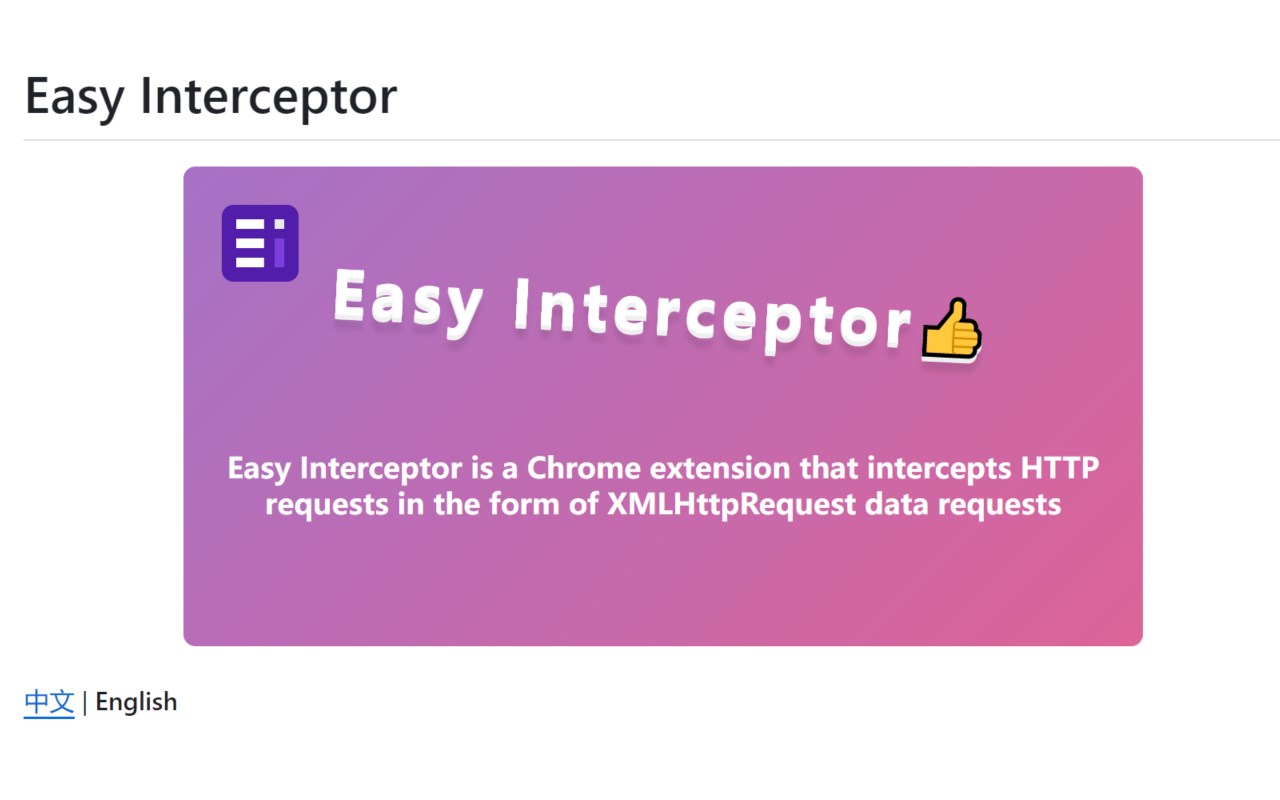 Easy Interceptor

Ei

Easy Interceptor👍

Easy Interceptor is a Chrome extension that intercepts HTTP requests in the form of XMLHttpRequest data requests

中文 | English